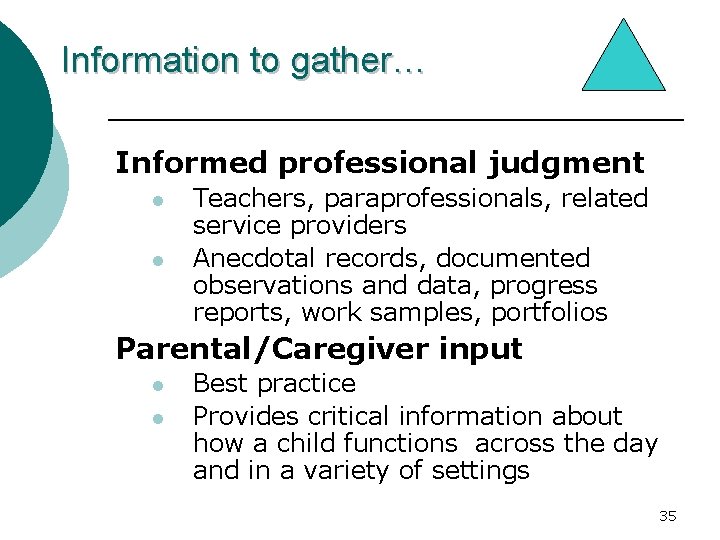 Information to gather…

Informed professional judgment
- Teachers, paraprofessionals, related service providers
- Anecdotal records, documented observations and data, progress reports, work samples, portfolios

Parental/Caregiver input
- Best practice
- Provides critical information about how a child functions  across the day and in a variety of settings

35